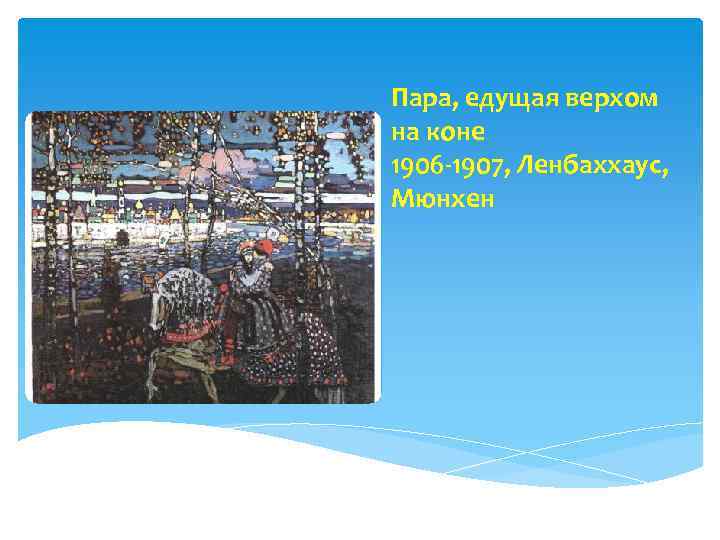 Пара, едущая верхом на коне
1906-1907, Ленбаххаус, Мюнхен